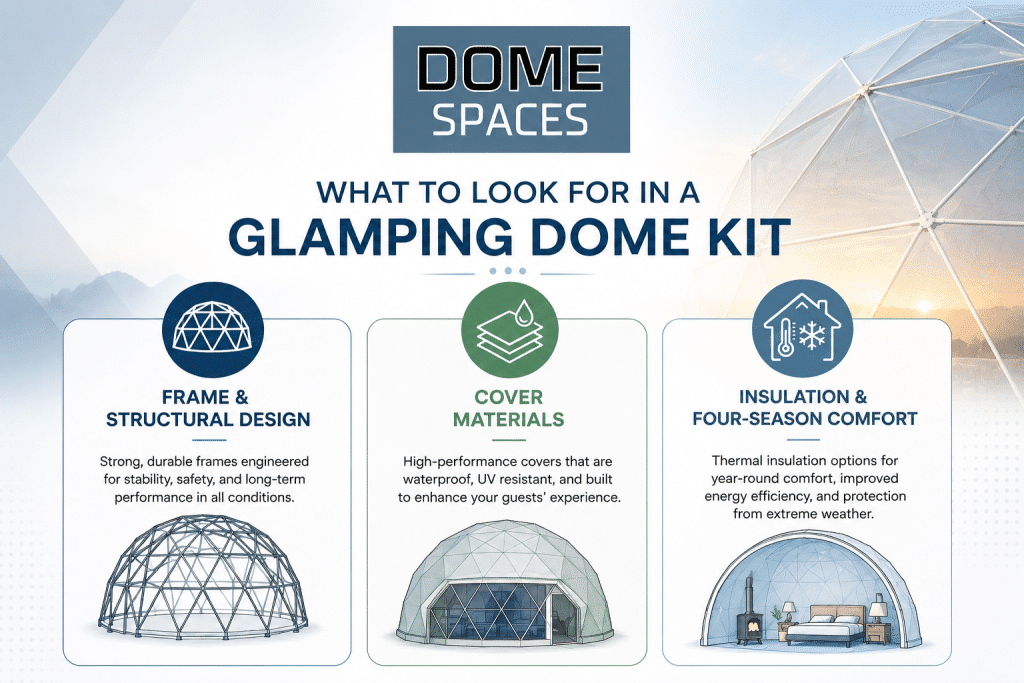 DOME SPACES

WHAT TO LOOK FOR IN A
GLAMPING DOME KIT

FRAME & STRUCTURAL DESIGN

Strong, durable frames engineered for stability, safety, and long-term performance in all conditions.

COVER MATERIALS

High-performance covers that are waterproof, UV resistant, and built to enhance your guests' experience.

INSULATION & FOUR-SEASON COMFORT

Thermal insulation options for year-round comfort, improved energy efficiency, and protection from extreme weather.